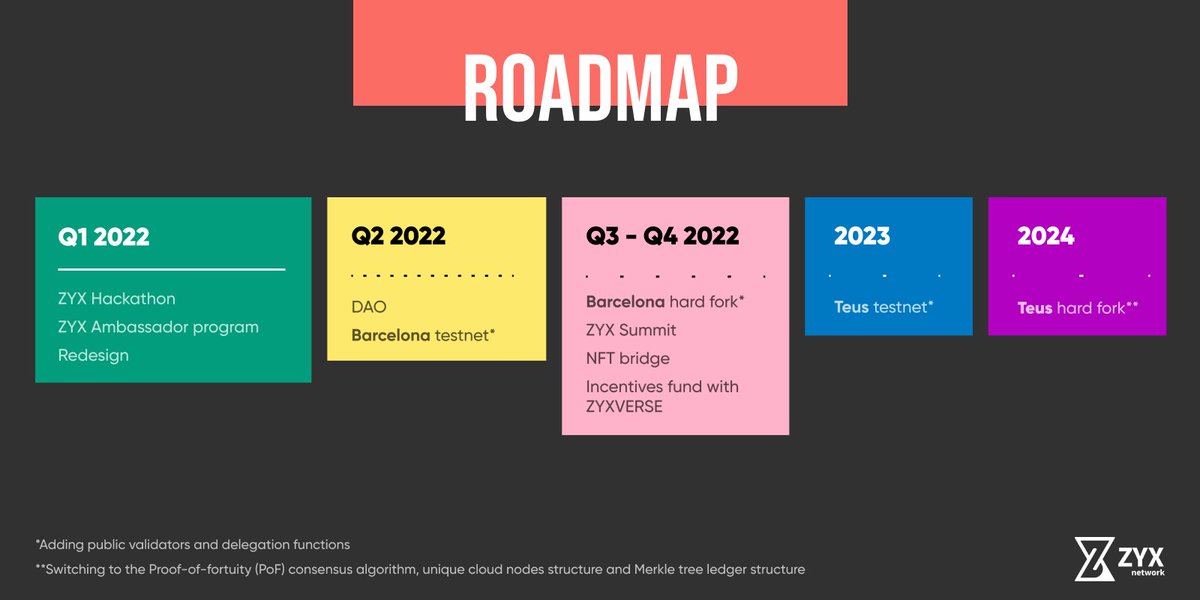 ROADMAP

Q1 2022

ZYX Hackathon
ZYX Ambassador program
Redesign

Q2 2022

DAO
Barcelona testnet*

Q3 - Q4 2022

Barcelona hard fork*
ZYX Summit
NFT bridge
Incentives fund with ZYXVERSE

2023

Teus testnet*

2024

Teus hard fork**

*Adding public validators and delegation functions
**Switching to the Proof-of-fortuity (PoF) consensus algorithm, unique cloud nodes structure and Merkle tree ledger structure

ZYX network